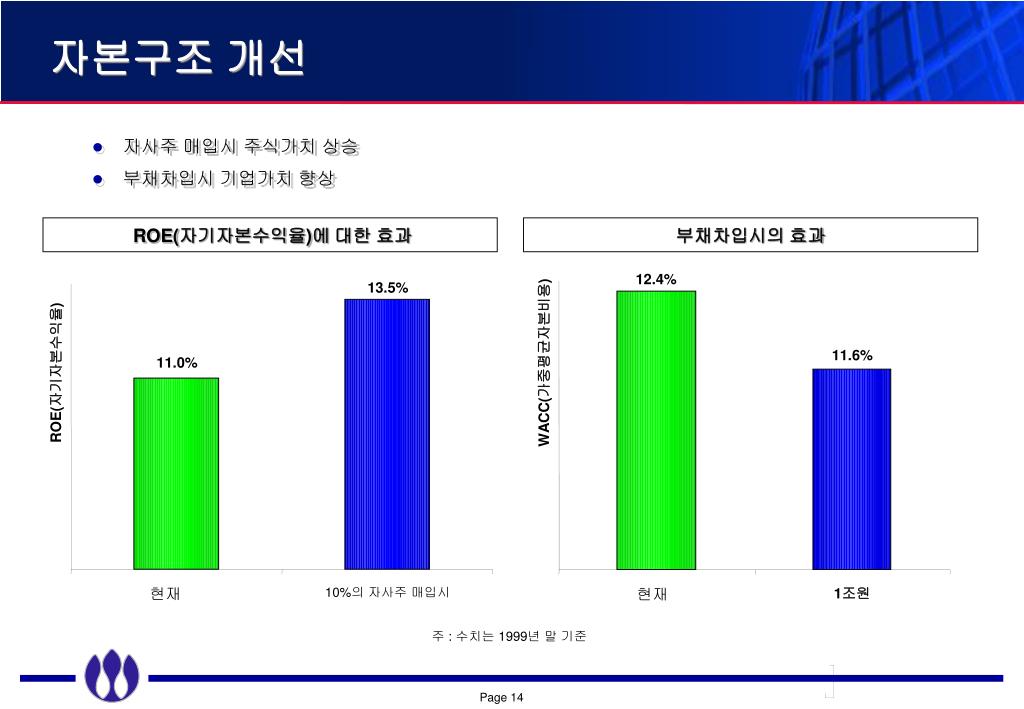 자본구조 개선

자사주 매입시 주식가치 상승

부채차입시 기업가치 향상

ROE(자기자본수익율)에 대한 효과

ROE(자기자본수익율)

11.0%

13.5%

현재

10%의 자사주 매입시

부채차입시의 효과

WACC(가중평균자본비용)

12.4%

11.6%

현재

1조원

주 : 수치는 1999년 말 기준

Page 14